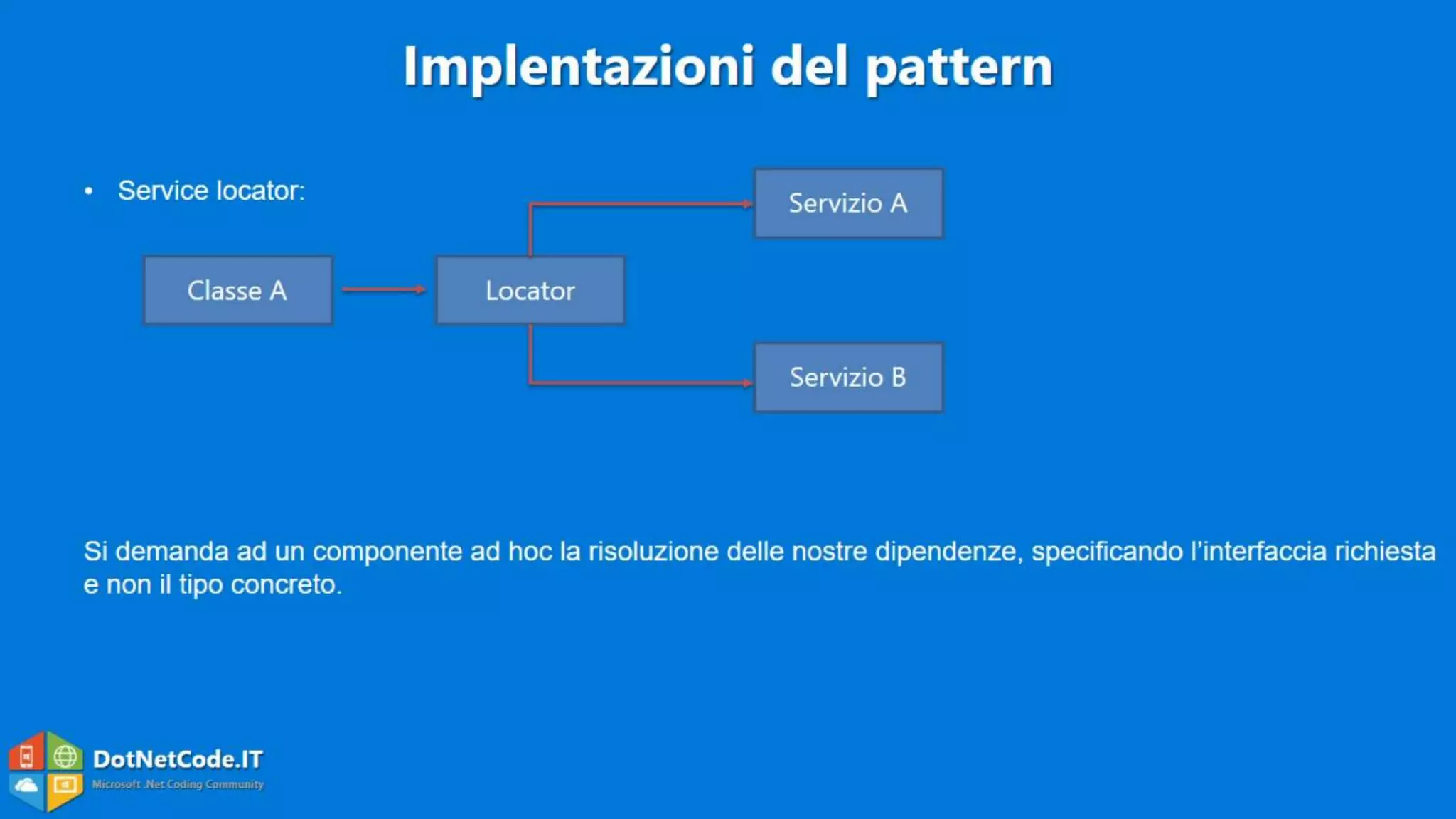 Implentazioni del pattern

• Service locator:

Classe A

Locator

Servizio A

Servizio B

Si demanda ad un componente ad hoc la risoluzione delle nostre dipendenze, specificando l'interfaccia richiesta e non il tipo concreto.

DotNetCode.IT
Microsoft .Net Coding Community